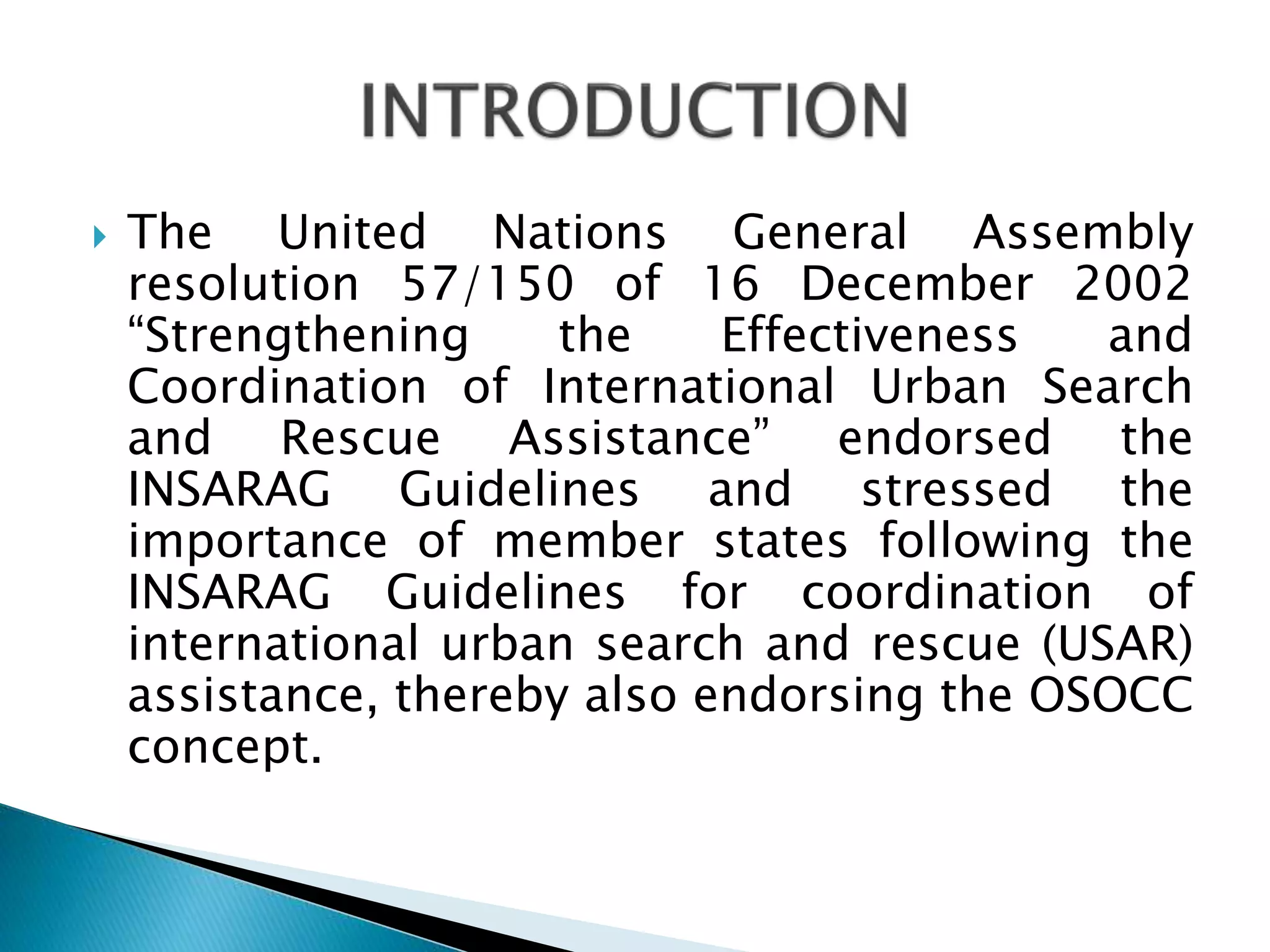 INTRODUCTION

The United Nations General Assembly resolution 57/150 of 16 December 2002 “Strengthening the Effectiveness and Coordination of International Urban Search and Rescue Assistance” endorsed the INSARAG Guidelines and stressed the importance of member states following the INSARAG Guidelines for coordination of international urban search and rescue (USAR) assistance, thereby also endorsing the OSOCC concept.